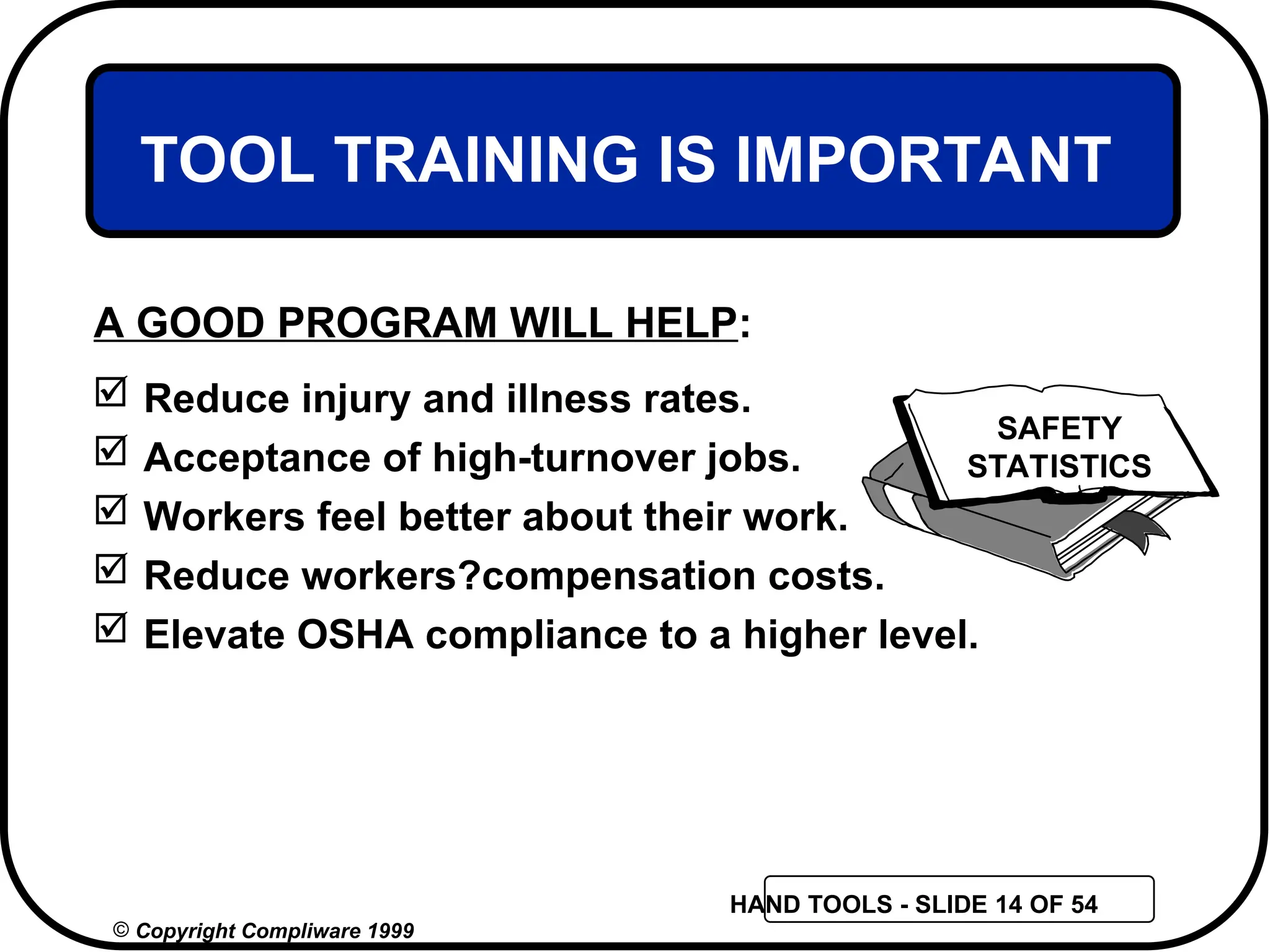 TOOL TRAINING IS IMPORTANT

A GOOD PROGRAM WILL HELP:

☑ Reduce injury and illness rates.
☑ Acceptance of high-turnover jobs.
☑ Workers feel better about their work.
☑ Reduce workers?compensation costs.
☑ Elevate OSHA compliance to a higher level.

SAFETY STATISTICS

HAND TOOLS - SLIDE 14 OF 54

© Copyright Compliware 1999